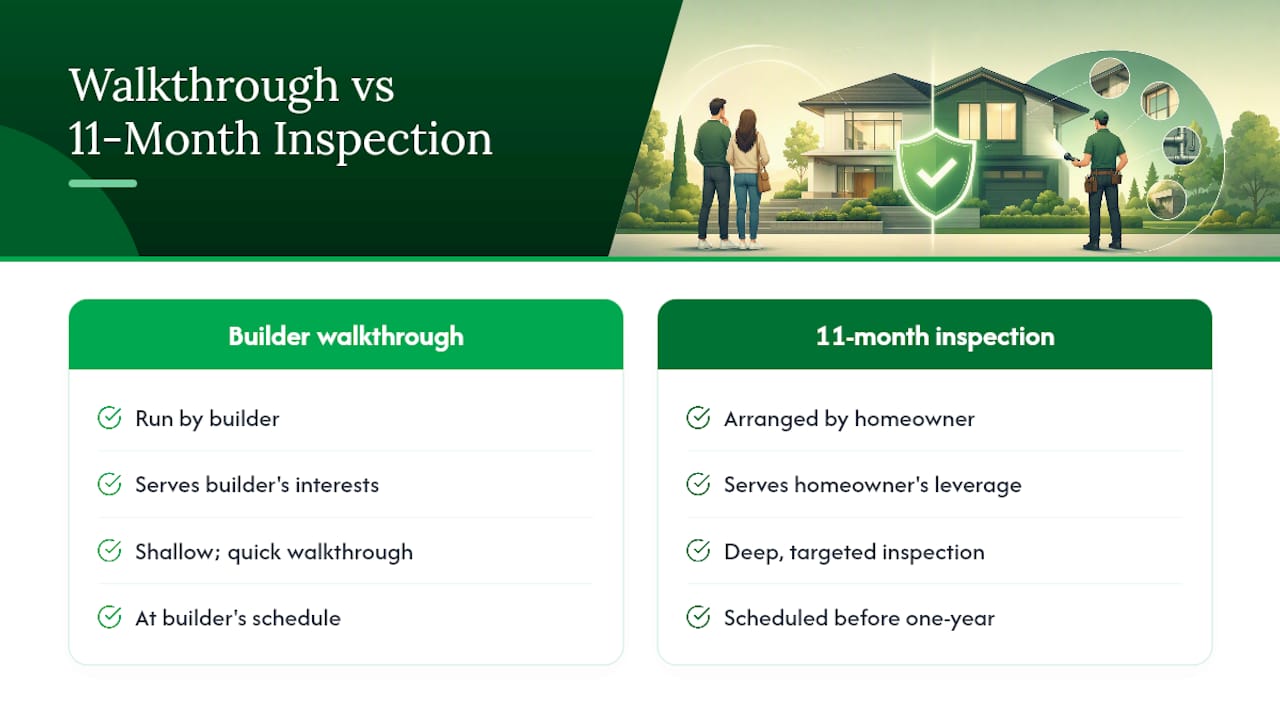 Walkthrough vs 11-Month Inspection

Builder walkthrough

Run by builder

Serves builder's interests

Shallow; quick walkthrough

At builder's schedule

11-month inspection

Arranged by homeowner

Serves homeowner's leverage

Deep, targeted inspection

Scheduled before one-year